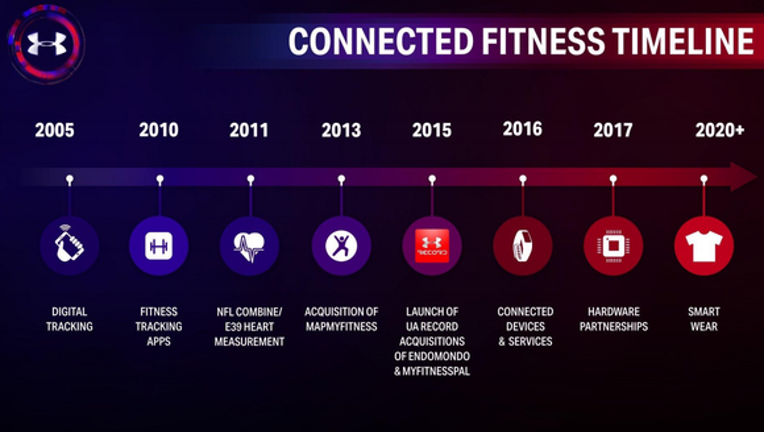 CONNECTED FITNESS TIMELINE

2005

DIGITAL TRACKING

2010

FITNESS TRACKING APPS

2011

NFL COMBINE/ E39 HEART MEASUREMENT

2013

ACQUISITION OF MAPMYFITNESS

2015

RECORD

LAUNCH OF UA RECORD ACQUISITIONS OF ENDOMONDO & MYFITNESSPAL

2016

CONNECTED DEVICES & SERVICES

2017

HARDWARE PARTNERSHIPS

2020+

SMART WEAR